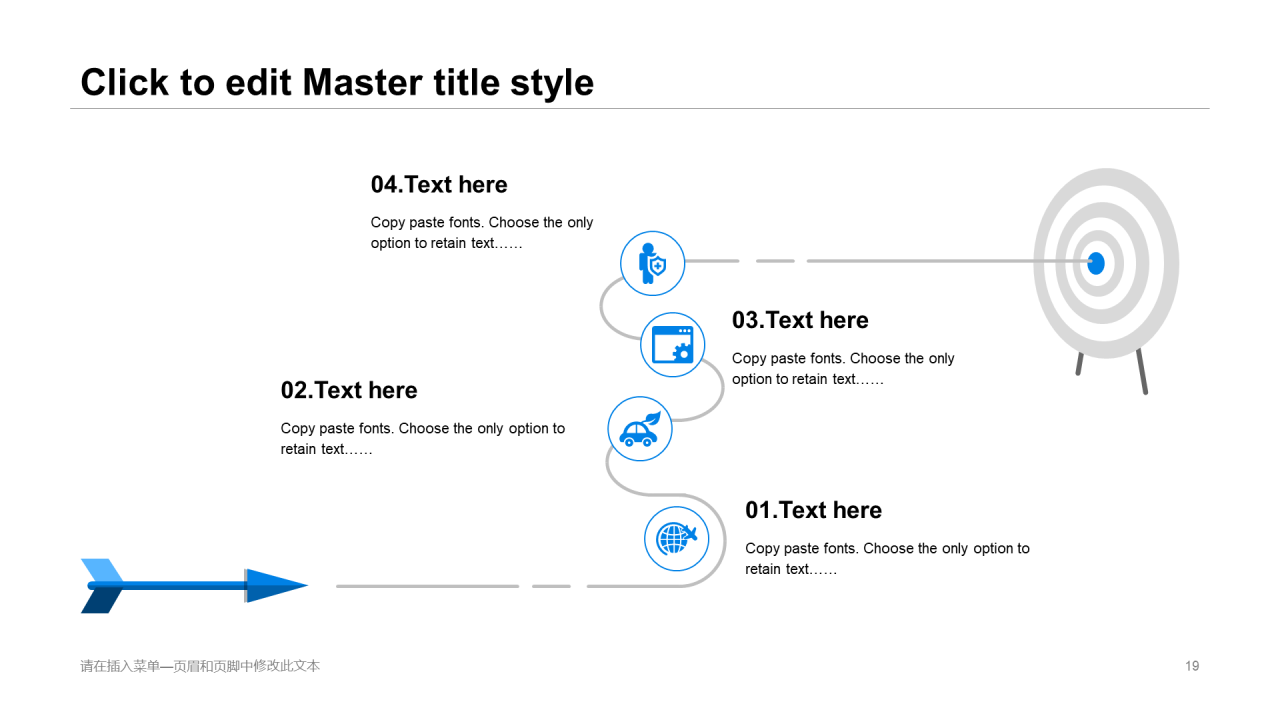 Click to edit Master title style

04.Text here

Copy paste fonts. Choose the only option to retain text……

03.Text here

Copy paste fonts. Choose the only option to retain text……

02.Text here

Copy paste fonts. Choose the only option to retain text……

01.Text here

Copy paste fonts. Choose the only option to retain text……

请在插入菜单—页眉和页脚中修改此文本

19